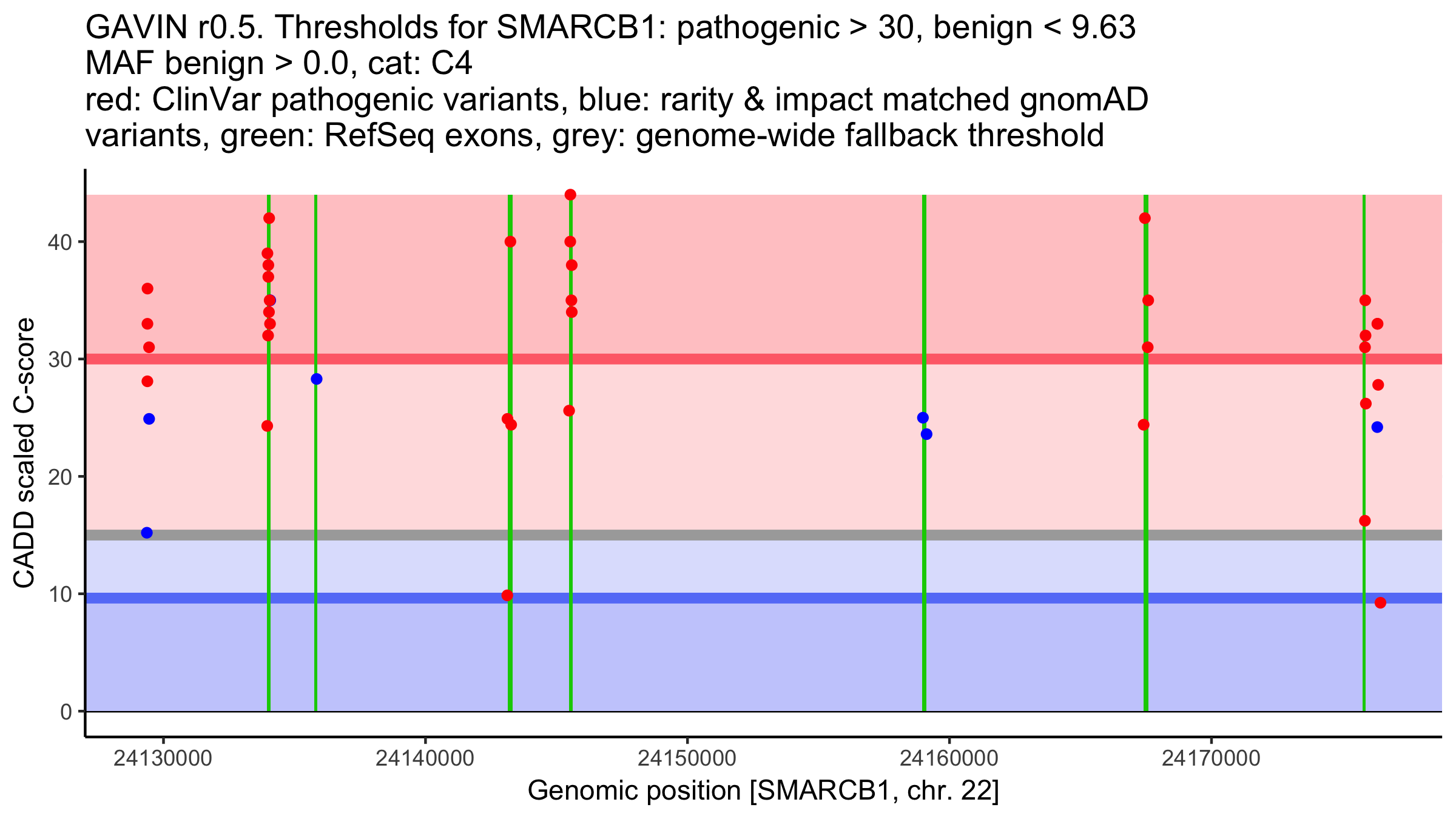 GAVIN r0.5. Thresholds for SMARCB1: pathogenic > 30, benign < 9.63
MAF benign > 0.0, cat: C4
red: ClinVar pathogenic variants, blue: rarity & impact matched gnomAD variants, green: RefSeq exons, grey: genome-wide fallback threshold

CADD scaled C-score

40
30
20
10
0

24130000 24140000 24150000 24160000 24170000

Genomic position [SMARCB1, chr. 22]